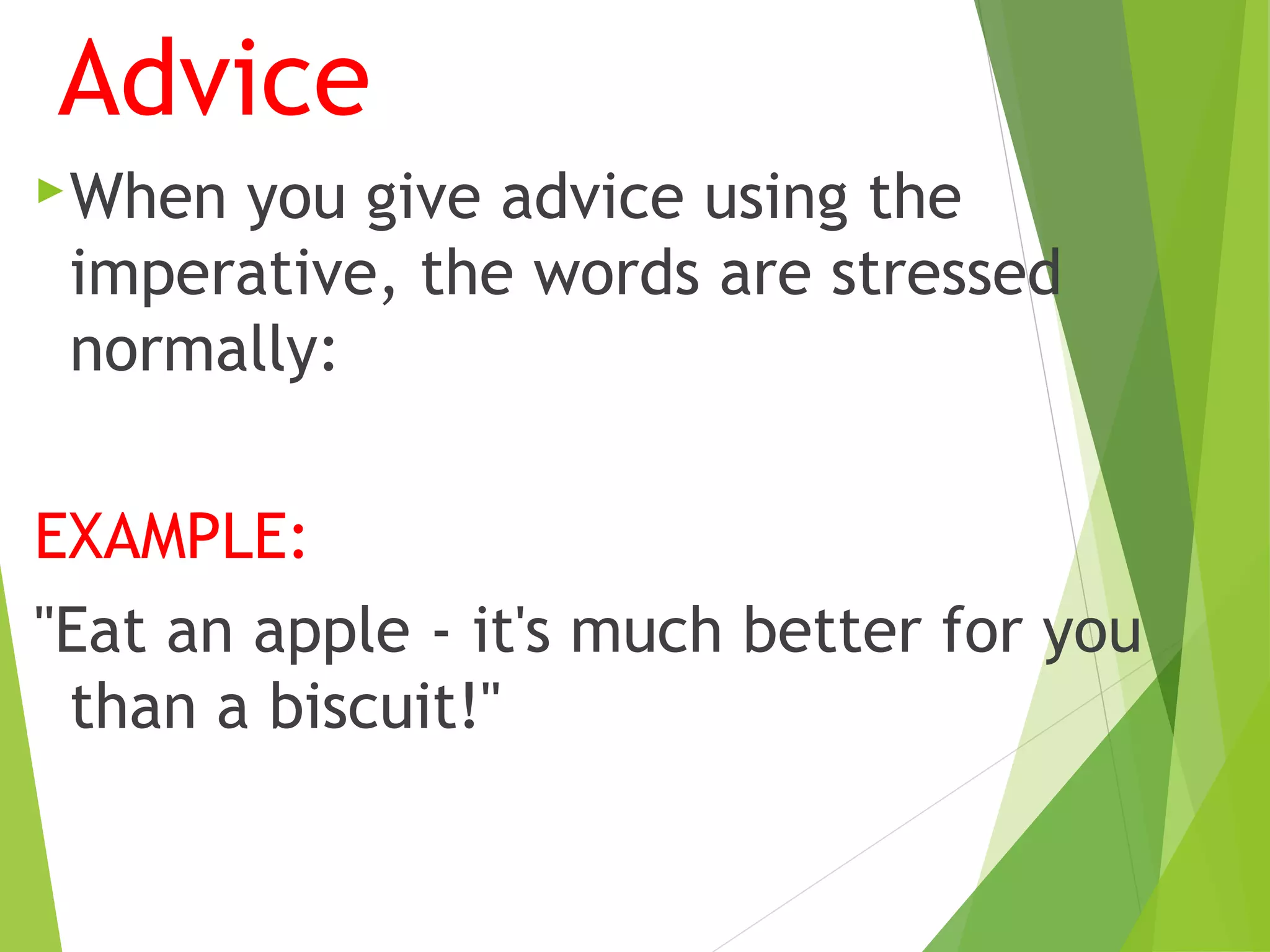 Advice

When you give advice using the imperative, the words are stressed normally:

EXAMPLE:

"Eat an apple - it's much better for you than a biscuit!"